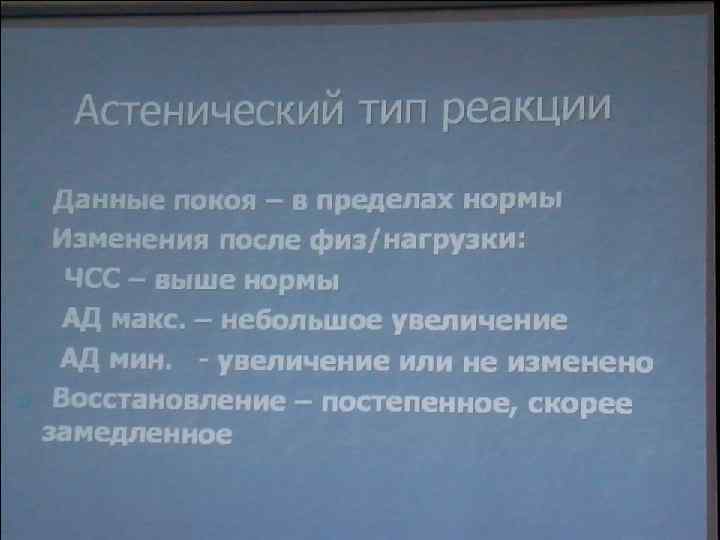 Астенический тип реакции

Данные покоя – в пределах нормы

Изменения после физ/нагрузки:

ЧСС – выше нормы

АД макс. – небольшое увеличение

АД мин. - увеличение или не изменено

Восстановление – постепенное, скорее замедленное